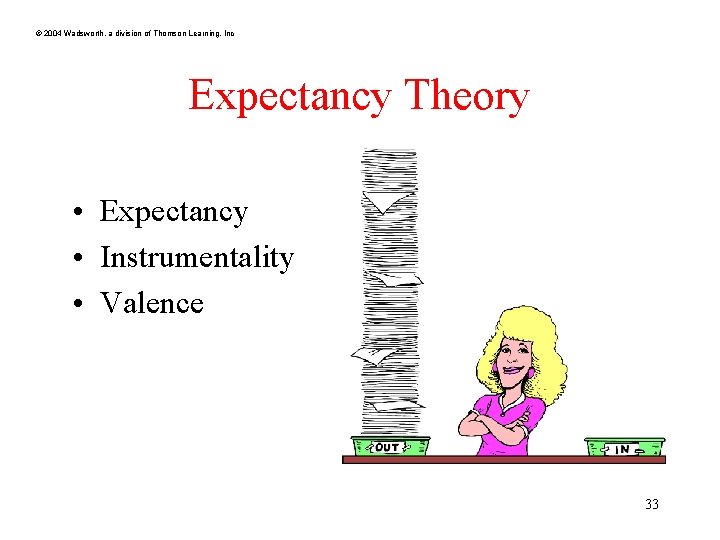 © 2004 Wadsworth, a division of Thomson Learning, Inc

Expectancy Theory

• Expectancy
• Instrumentality
• Valence

OUT

IN

33